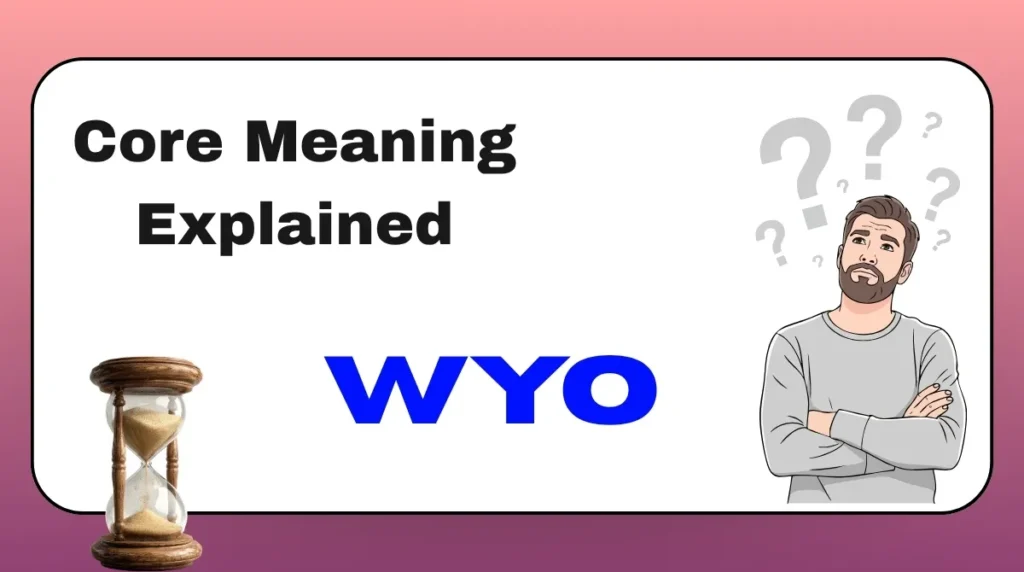 Core Meaning
Explained

WYO